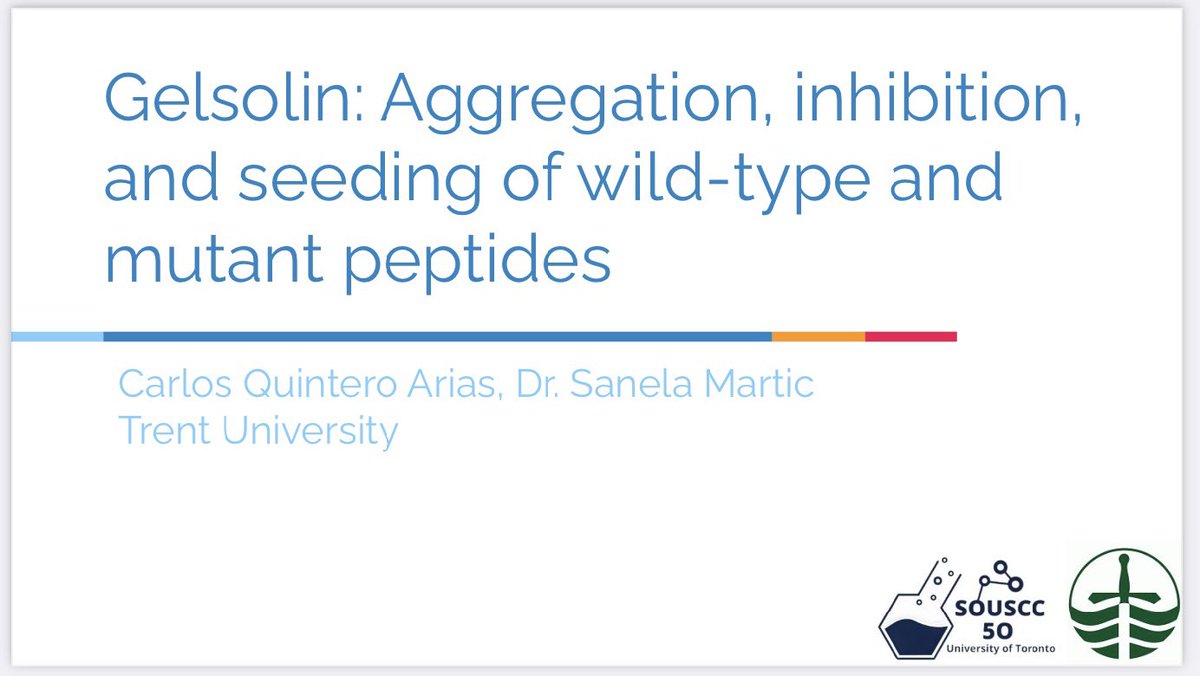 Gelsolin: Aggregation, inhibition, and seeding of wild-type and mutant peptides

Carlos Quintero Arias, Dr. Sanela Martic
Trent University

SOUSCC
50
University of Toronto